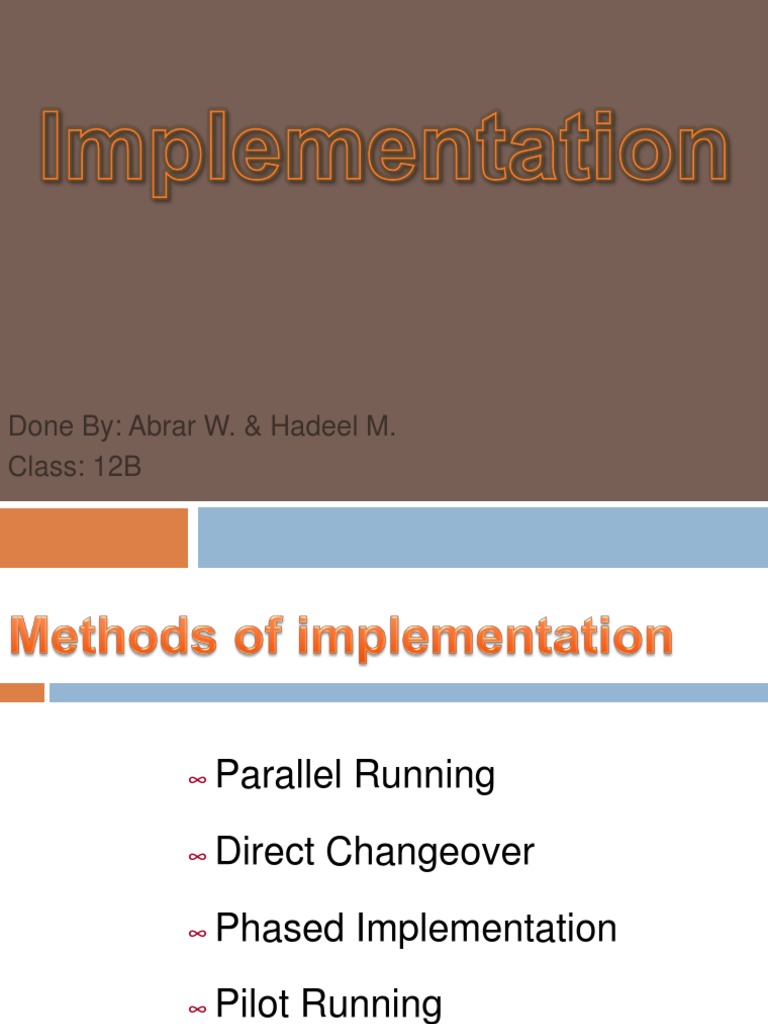 Implementation

Done By: Abrar W. & Hadeel M.
Class: 12B

Methods of implementation

∞ Parallel Running
∞ Direct Changeover
∞ Phased Implementation
∞ Pilot Running